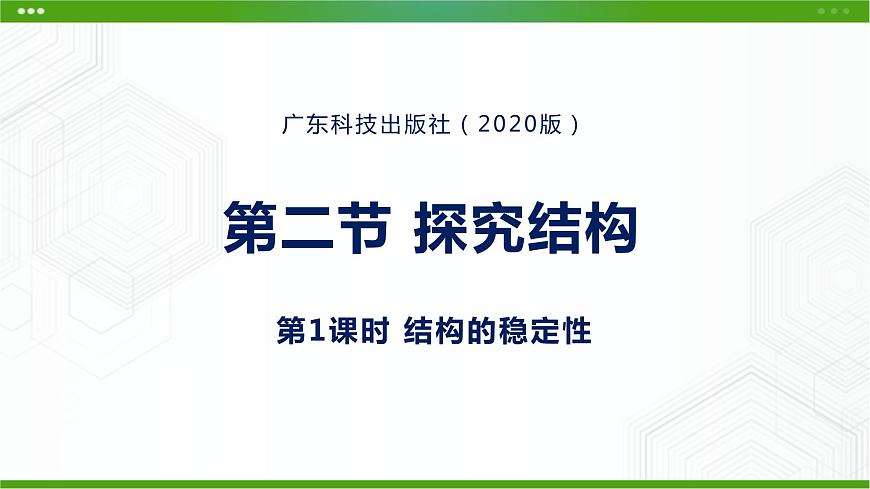 广东科技出版社（2020版）

第二节 探究结构

第1课时 结构的稳定性